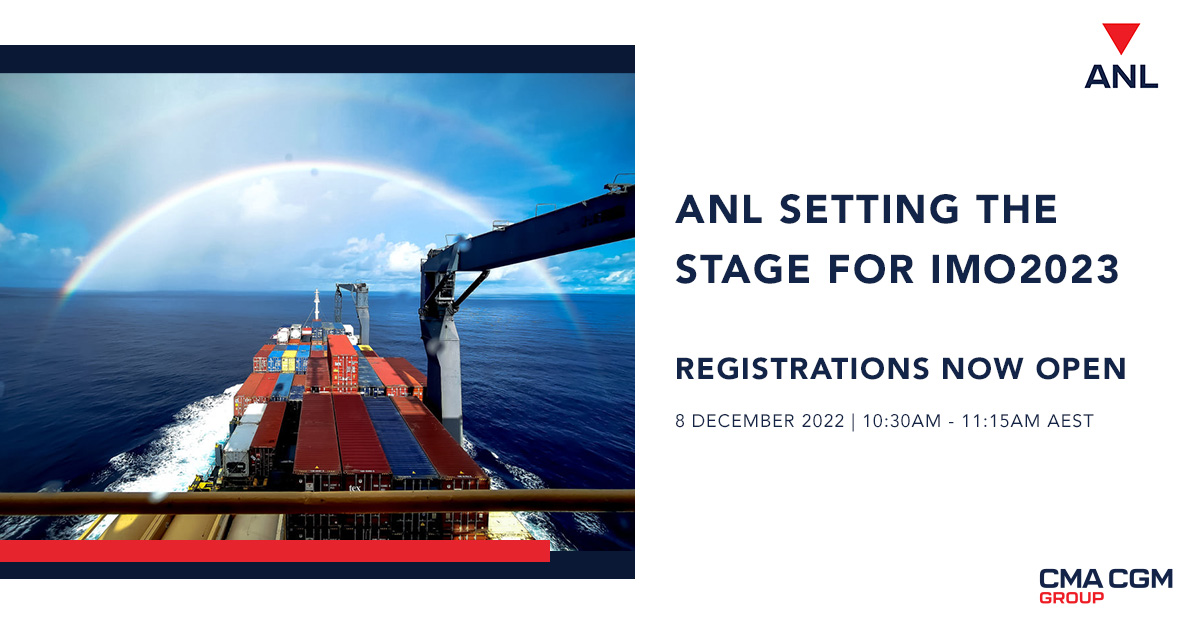 ANL

ANL SETTING THE STAGE FOR IMO2023

REGISTRATIONS NOW OPEN

8 DECEMBER 2022 | 10:30AM - 11:15AM AEST

CMA CGM GROUP